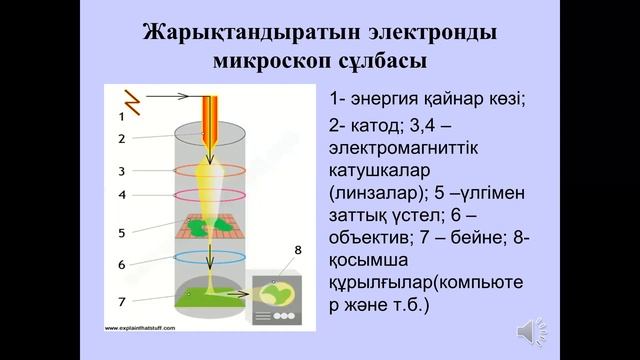 Жарықтандыратын электронды микроскоп сұлбасы

1
2
3
4
5
6
7
8
www.explainthatstuff.com

1- энергия қайнар көзі;

2- катод; 3,4 – электромагниттік катушкалар (линзалар); 5 –үлгімен заттық үстел; 6 – объектив; 7 – бейне; 8- қосымша құрылғылар(компьютер және т.б.)